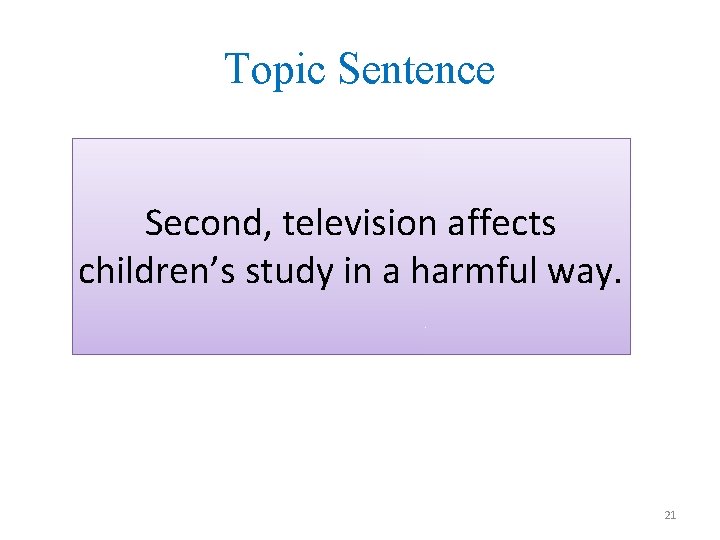 Topic Sentence

Second, television affects children’s study in a harmful way.

21